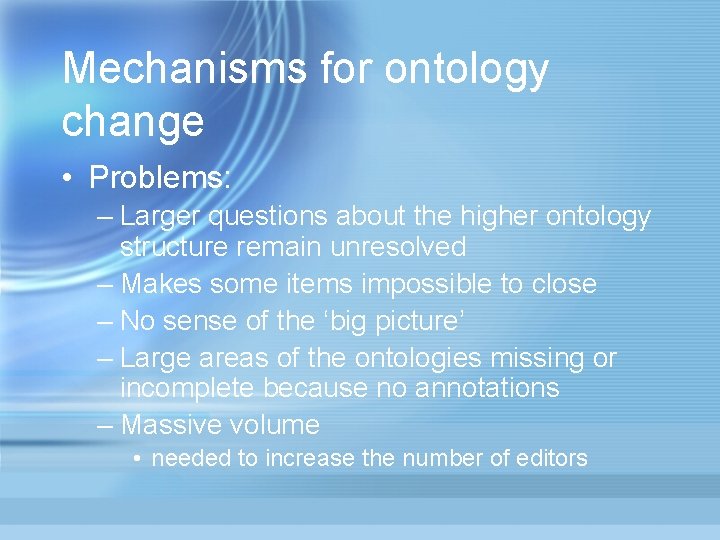 Mechanisms for ontology change

• Problems:
– Larger questions about the higher ontology structure remain unresolved
– Makes some items impossible to close
– No sense of the ‘big picture’
– Large areas of the ontologies missing or incomplete because no annotations
– Massive volume
• needed to increase the number of editors